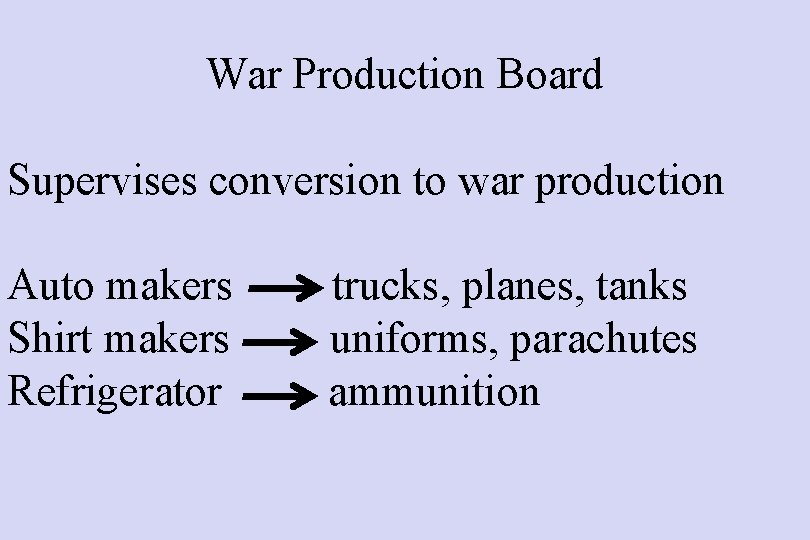 War Production Board

Supervises conversion to war production

Auto makers → trucks, planes, tanks
Shirt makers → uniforms, parachutes
Refrigerator → ammunition